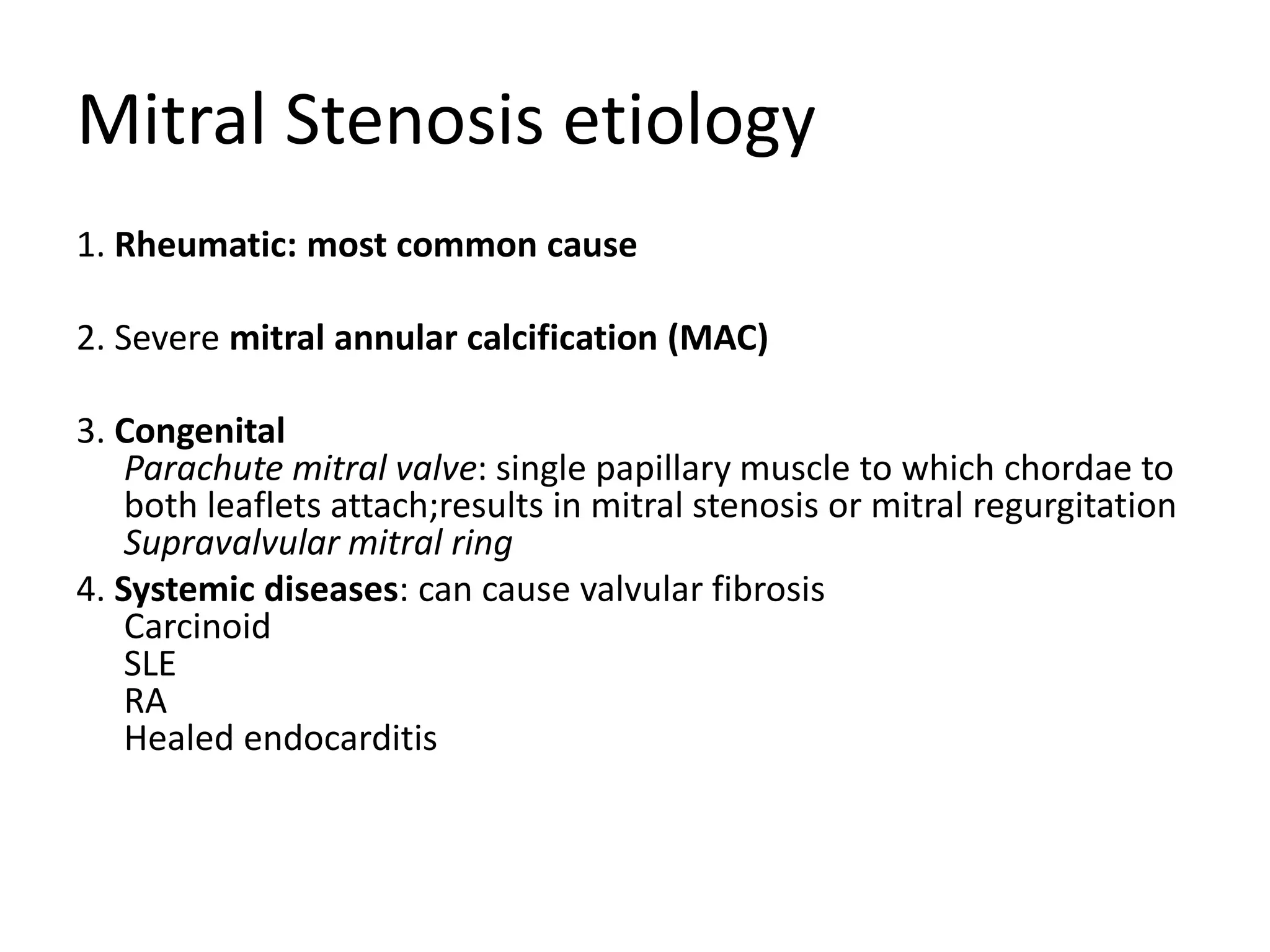 Mitral Stenosis etiology

1. Rheumatic: most common cause

2. Severe mitral annular calcification (MAC)

3. Congenital
Parachute mitral valve: single papillary muscle to which chordae to both leaflets attach;results in mitral stenosis or mitral regurgitation
Supravalvular mitral ring

4. Systemic diseases: can cause valvular fibrosis
Carcinoid
SLE
RA
Healed endocarditis